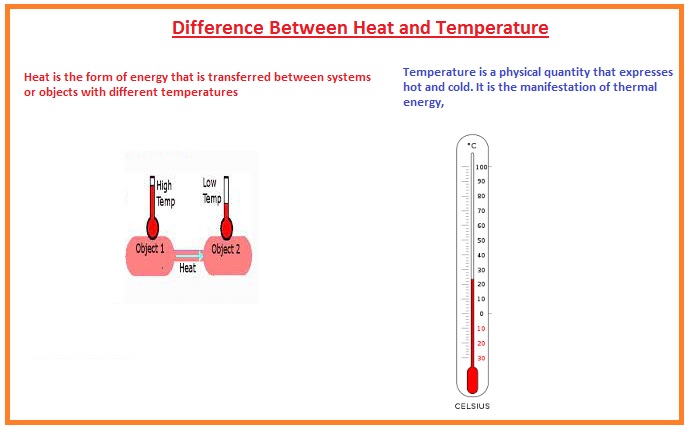 Difference Between Heat and Temperature

Heat is the form of energy that is transferred between systems or objects with different temperatures

High Temp

Low Temp

Object 1

Object 2

Heat

Temperature is a physical quantity that expresses hot and cold. It is the manifestation of thermal energy,

°C

100
90
80
70
60
50
40
30
20
10
0
10
20
30

CELSIUS